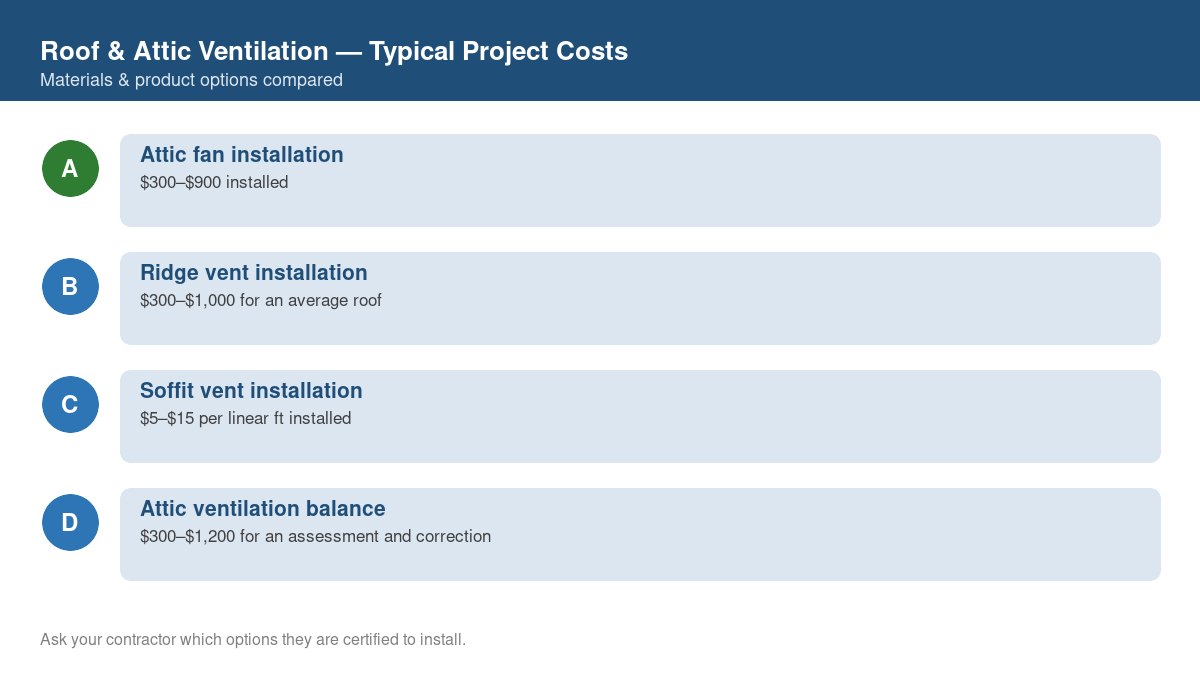 Roof & Attic Ventilation — Typical Project Costs
Materials & product options compared

A

Attic fan installation
$300–$900 installed

B

Ridge vent installation
$300–$1,000 for an average roof

C

Soffit vent installation
$5–$15 per linear ft installed

D

Attic ventilation balance
$300–$1,200 for an assessment and correction

Ask your contractor which options they are certified to install.